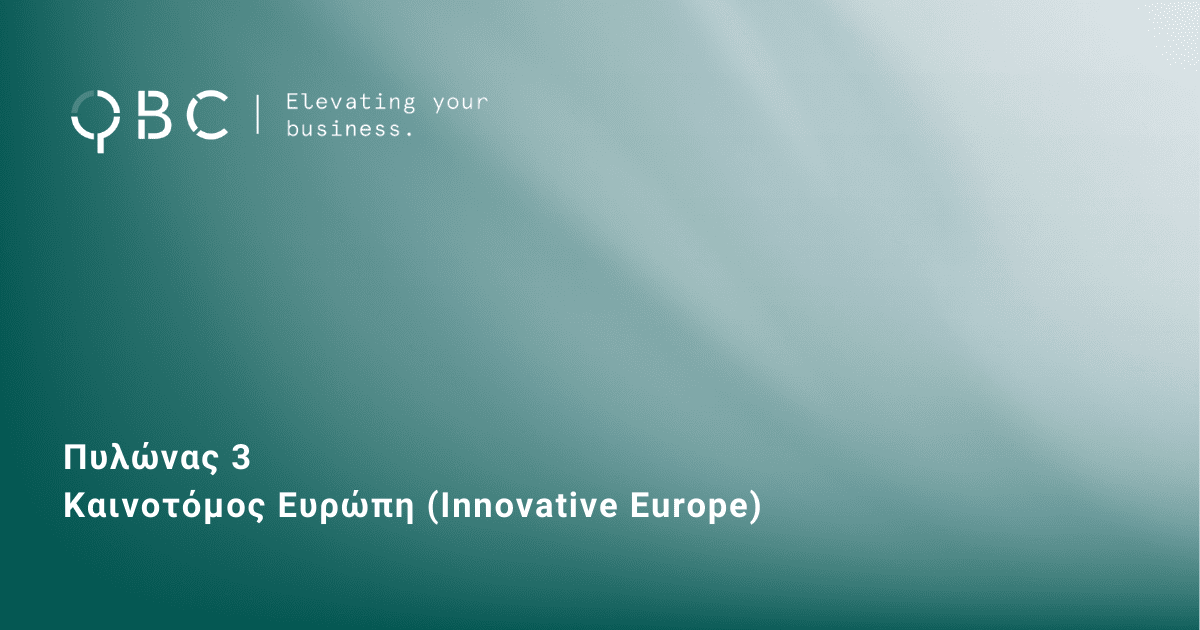 QBC | Elevating your business.

Πυλώνας 3
Καινοτόμος Ευρώπη (Innovative Europe)